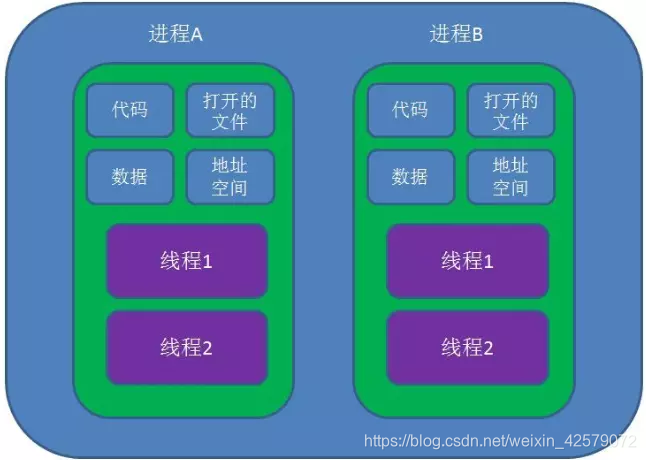 进程A

代码

打开的文件

数据

地址空间

线程1

线程2

进程B

代码

打开的文件

数据

地址空间

线程1

线程2

https://blog.csdn.net/weixin_42579072